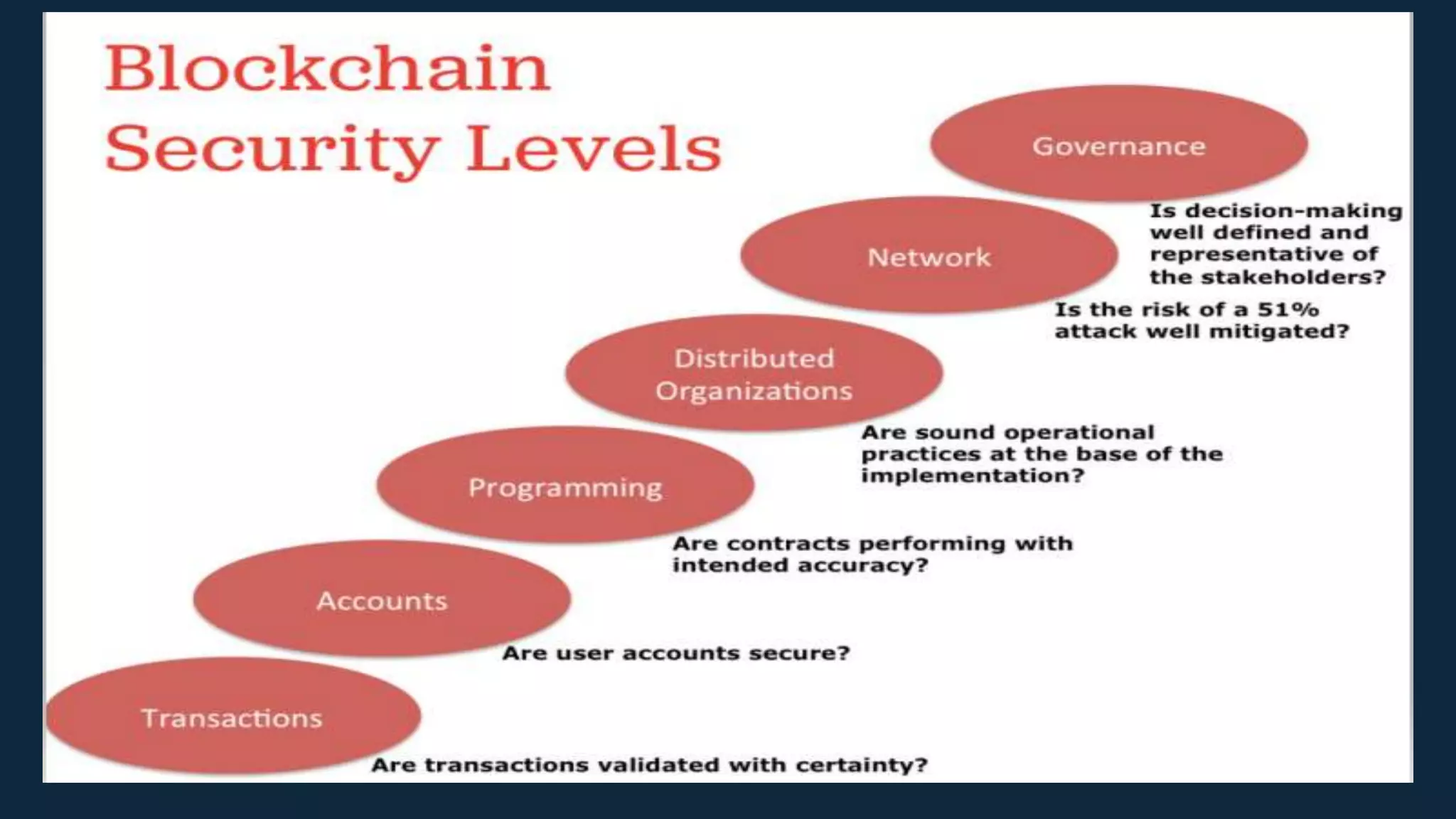 Blockchain Security Levels

Governance

Is decision-making well defined and representative of the stakeholders?

Network

Is the risk of a 51% attack well mitigated?

Distributed Organizations

Are sound operational practices at the base of the implementation?

Programming

Are contracts performing with intended accuracy?

Accounts

Are user accounts secure?

Transactions

Are transactions validated with certainty?